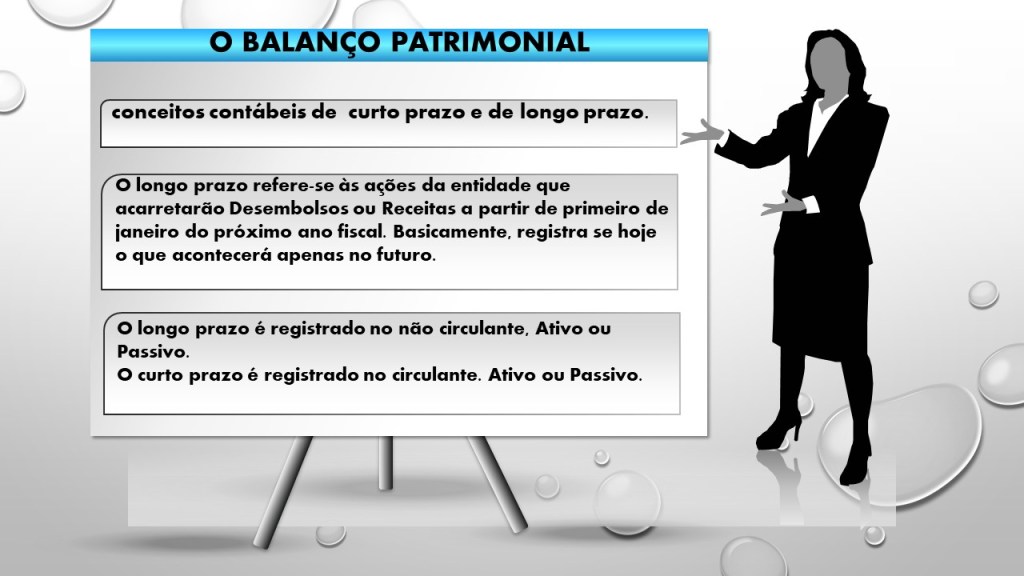 O BALANÇO PATRIMONIAL

conceitos contábeis de curto prazo e de longo prazo.

O longo prazo refere-se às ações da entidade que acarretarão Desembolsos ou Receitas a partir de primeiro de janeiro do próximo ano fiscal. Basicamente, registra se hoje o que acontecerá apenas no futuro.

O longo prazo é registrado no não circulante, Ativo ou Passivo.
O curto prazo é registrado no circulante. Ativo ou Passivo.